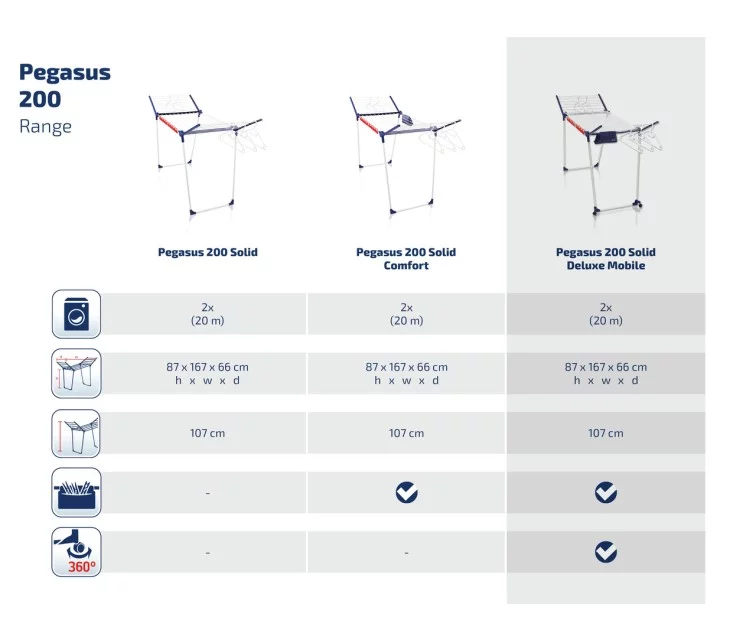 Pegasus 200
Range

| | Pegasus 200 Solid | Pegasus 200 Solid Comfort | Pegasus 200 Solid Deluxe Mobile |
|---|---|---|---|
| | 2x (20 m) | 2x (20 m) | 2x (20 m) |
| | 87 x 167 x 66 cm h x w x d | 87 x 167 x 66 cm h x w x d | 87 x 167 x 66 cm h x w x d |
| | 107 cm | 107 cm | 107 cm |
| | - | ✓ | ✓ |
| 360° | - | - | ✓ |